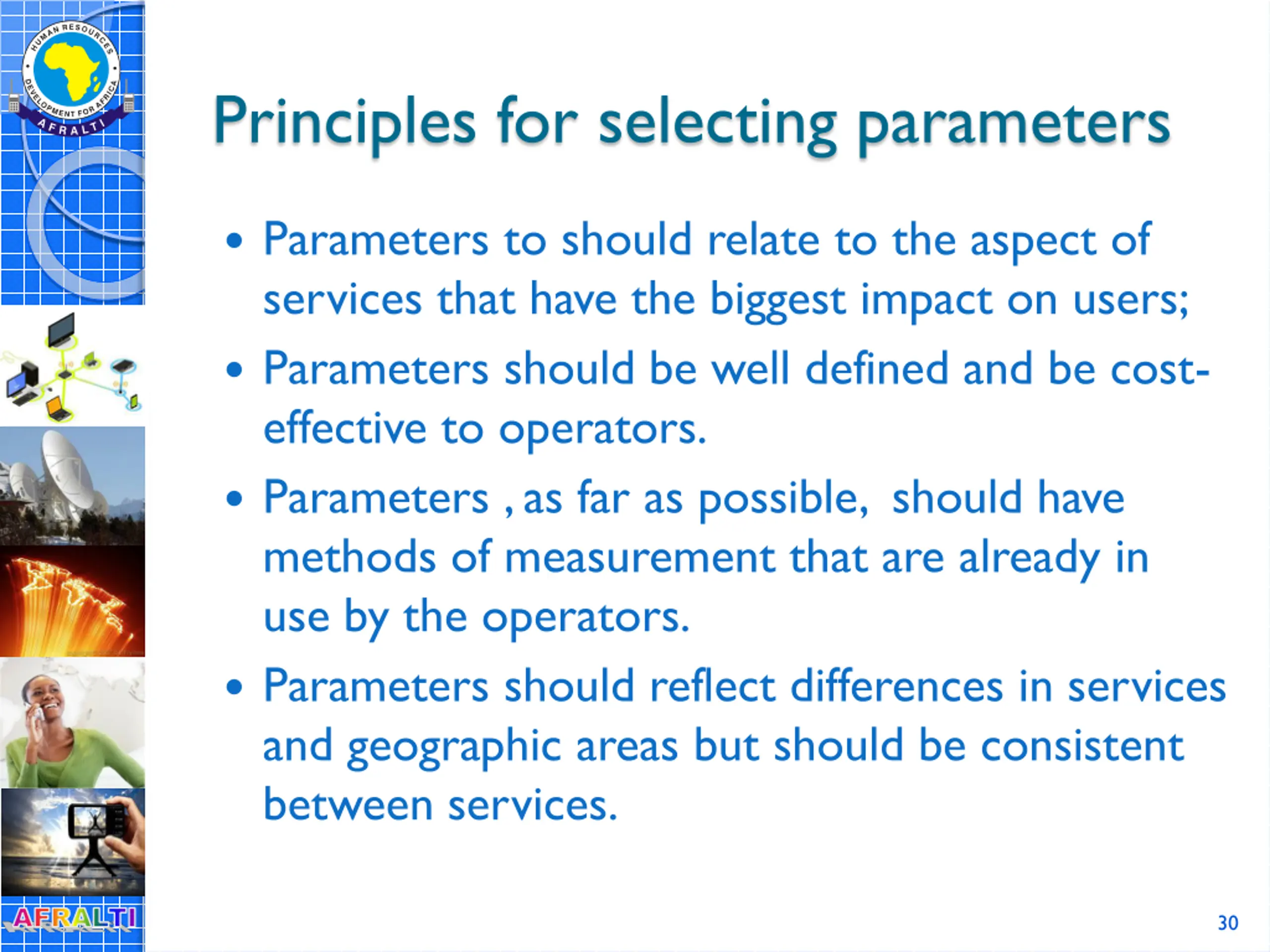 HUMAN RESOURCES DEVELOPMENT FOR AFRICA
AFRALTI

Principles for selecting parameters

• Parameters to should relate to the aspect of services that have the biggest impact on users;
• Parameters should be well defined and be cost-effective to operators.
• Parameters , as far as possible, should have methods of measurement that are already in use by the operators.
• Parameters should reflect differences in services and geographic areas but should be consistent between services.

AFRALTI

30